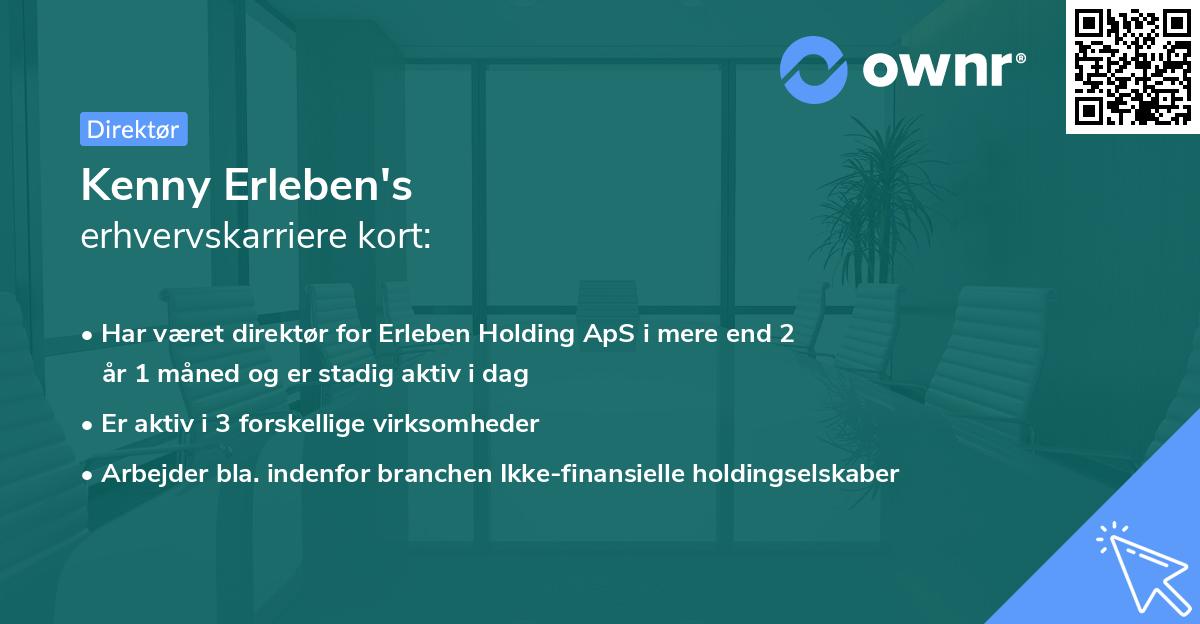 ownr®

Direktør

Kenny Erleben's
erhvervskarriere kort:

• Har været direktør for Erleben Holding ApS i mere end 2 år 1 måned og er stadig aktiv i dag
• Er aktiv i 3 forskellige virksomheder
• Arbejder bla. indenfor branchen Ikke-finansielle holdingselskaber